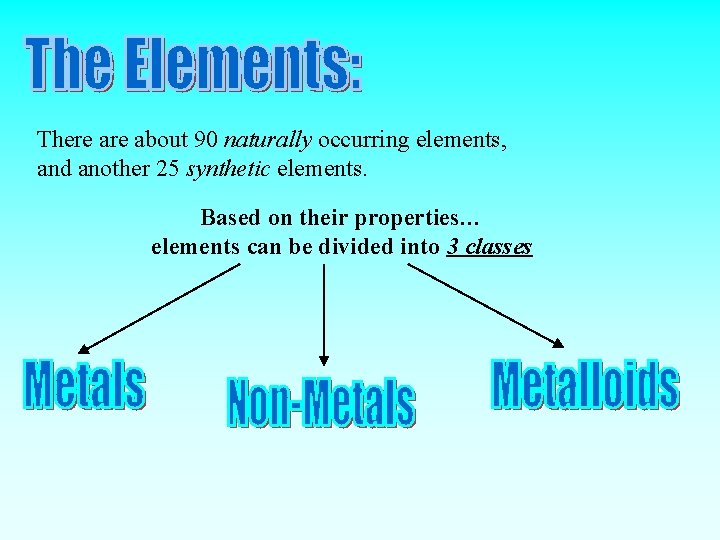 The Elements:

There are about 90 naturally occurring elements, and another 25 synthetic elements.

Based on their properties… elements can be divided into 3 classes

Metals

Non-Metals

Metalloids